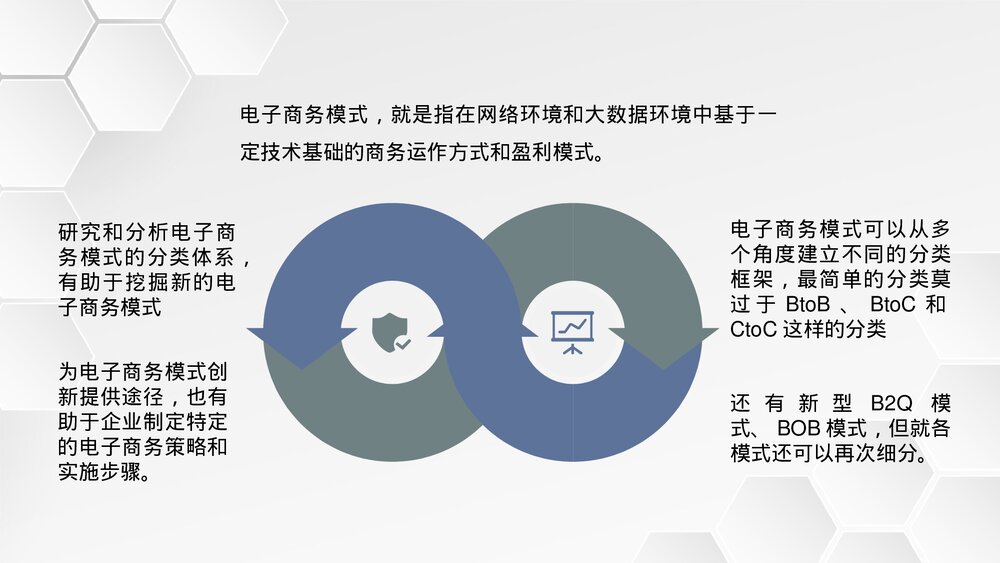 电子商务模式，就是指在网络环境和大数据环境中基于一定技术基础的商务运作方式和盈利模式。

研究和分析电子商务模式的分类体系，有助于挖掘新的电子商务模式

为电子商务模式创新提供途径，也有助于企业制定特定的电子商务策略和实施步骤。

电子商务模式可以从多个角度建立不同的分类框架，最简单的分类莫过于 BtoB 、 BtoC 和 CtoC 这样的分类

还有新型 B2Q 模式、 BOB 模式，但就各模式还可以再次细分。